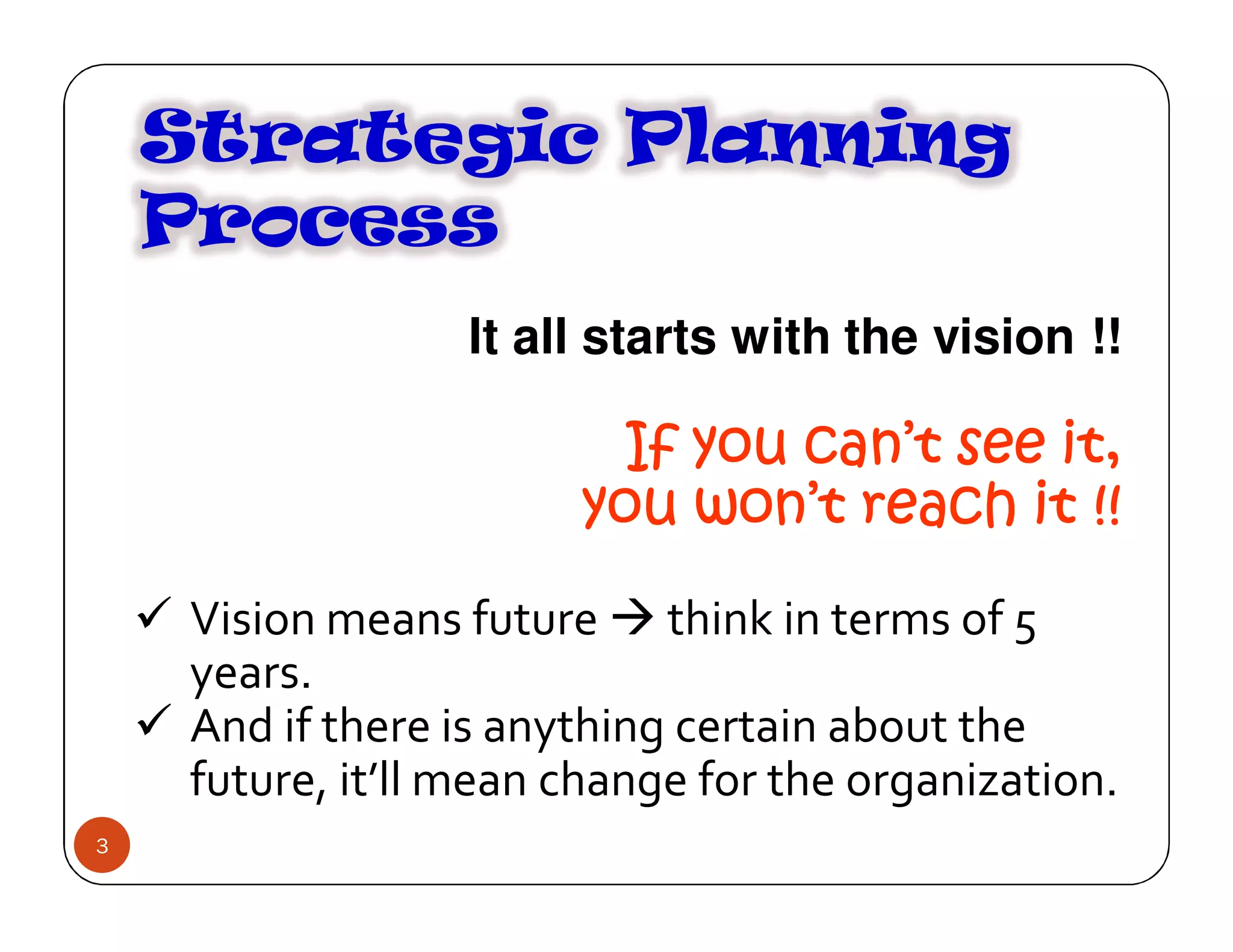 Strategic Planning Process

It all starts with the vision !!

If you can't see it, you won't reach it !!

✓ Vision means future → think in terms of 5 years.
✓ And if there is anything certain about the future, it'll mean change for the organization.

3